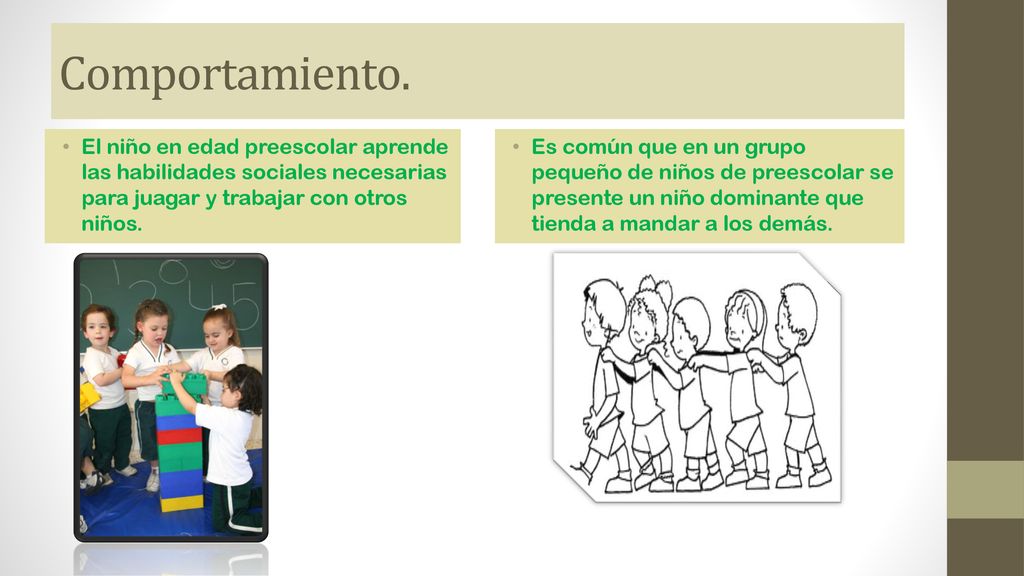 Comportamiento.

• El niño en edad preescolar aprende las habilidades sociales necesarias para juagar y trabajar con otros niños.

• Es común que en un grupo pequeño de niños de preescolar se presente un niño dominante que tienda a mandar a los demás.